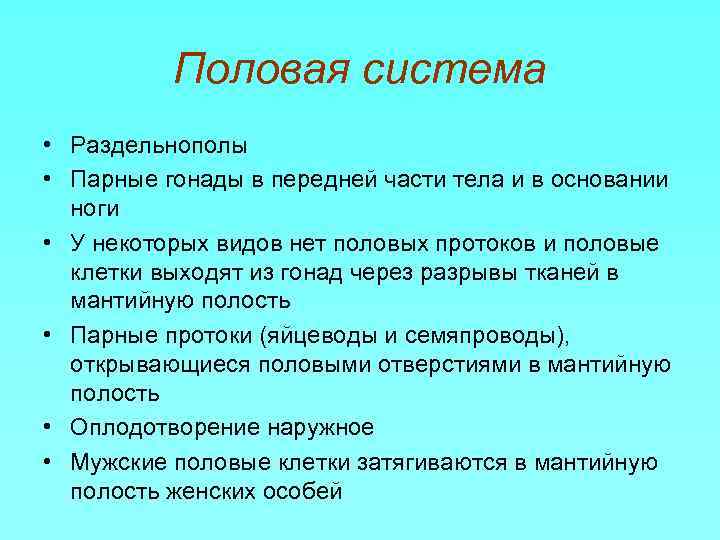 Половая система

• Раздельнополы
• Парные гонады в передней части тела и в основании ноги
• У некоторых видов нет половых протоков и половые клетки выходят из гонад через разрывы тканей в мантийную полость
• Парные протоки (яйцеводы и семяпроводы), открывающиеся половыми отверстиями в мантийную полость
• Оплодотворение наружное
• Мужские половые клетки затягиваются в мантийную полость женских особей